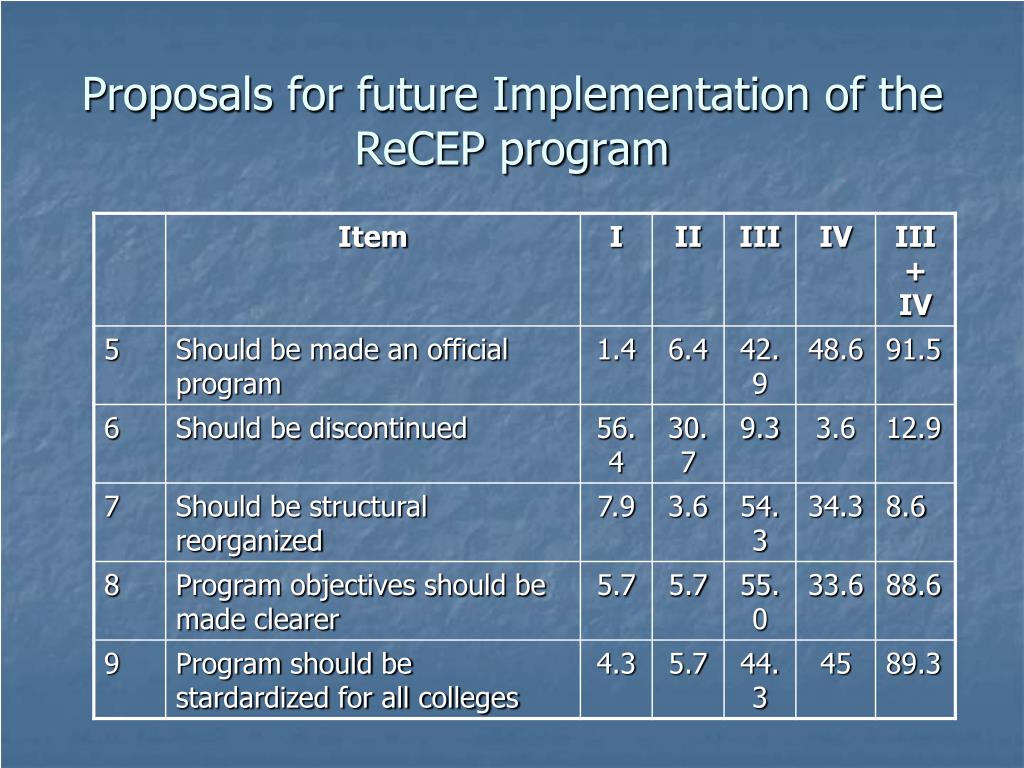 Proposals for future Implementation of the ReCEP program

| | Item | I | II | III | IV | III + IV |
|---|---|---|---|---|---|---|
| 5 | Should be made an official program | 1.4 | 6.4 | 42.9 | 48.6 | 91.5 |
| 6 | Should be discontinued | 56.4 | 30.7 | 9.3 | 3.6 | 12.9 |
| 7 | Should be structural reorganized | 7.9 | 3.6 | 54.3 | 34.3 | 8.6 |
| 8 | Program objectives should be made clearer | 5.7 | 5.7 | 55.0 | 33.6 | 88.6 |
| 9 | Program should be stardardized for all colleges | 4.3 | 5.7 | 44.3 | 45 | 89.3 |